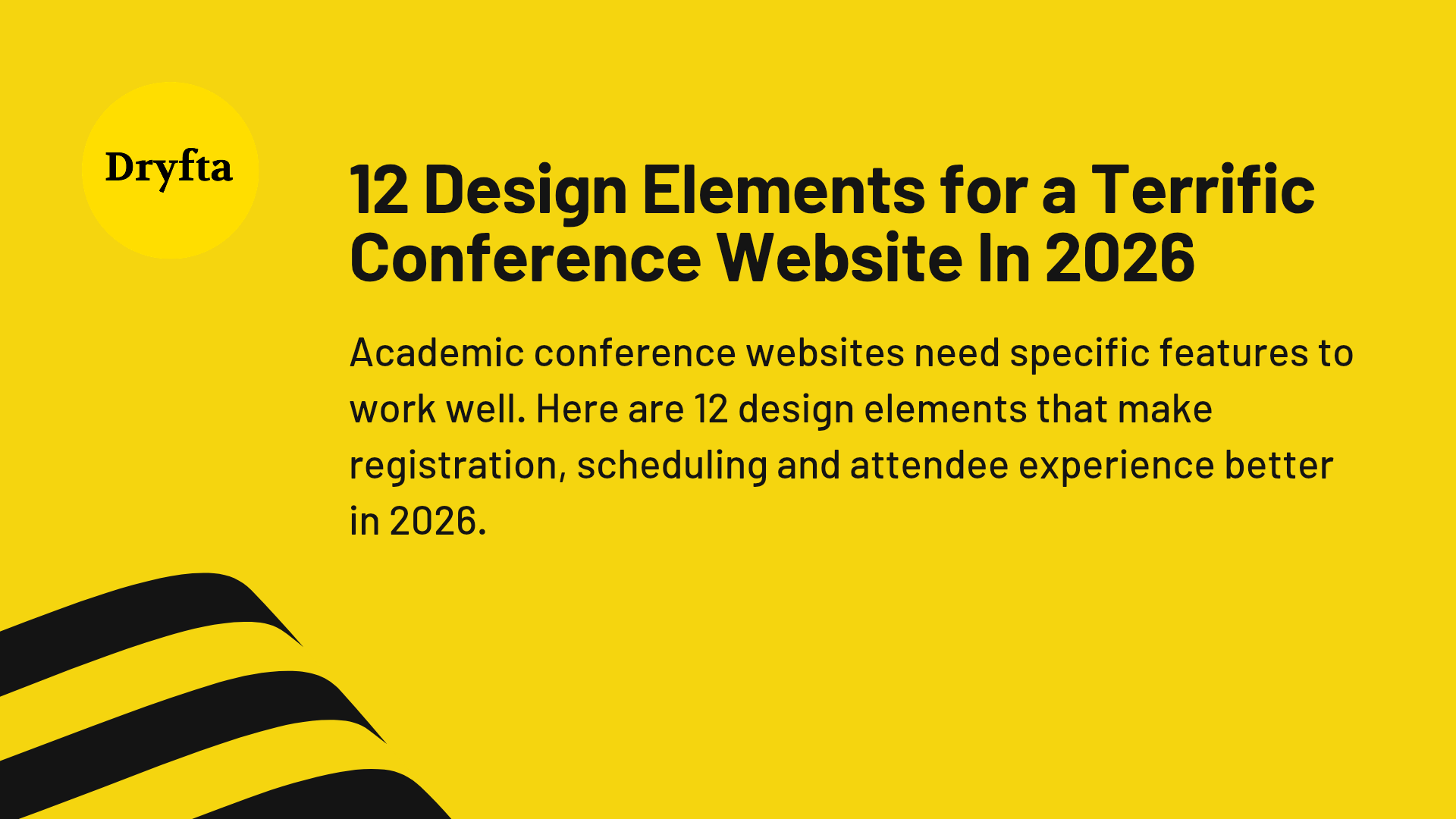 Dryfta

12 Design Elements for a Terrific Conference Website In 2026

Academic conference websites need specific features to work well. Here are 12 design elements that make registration, scheduling and attendee experience better in 2026.